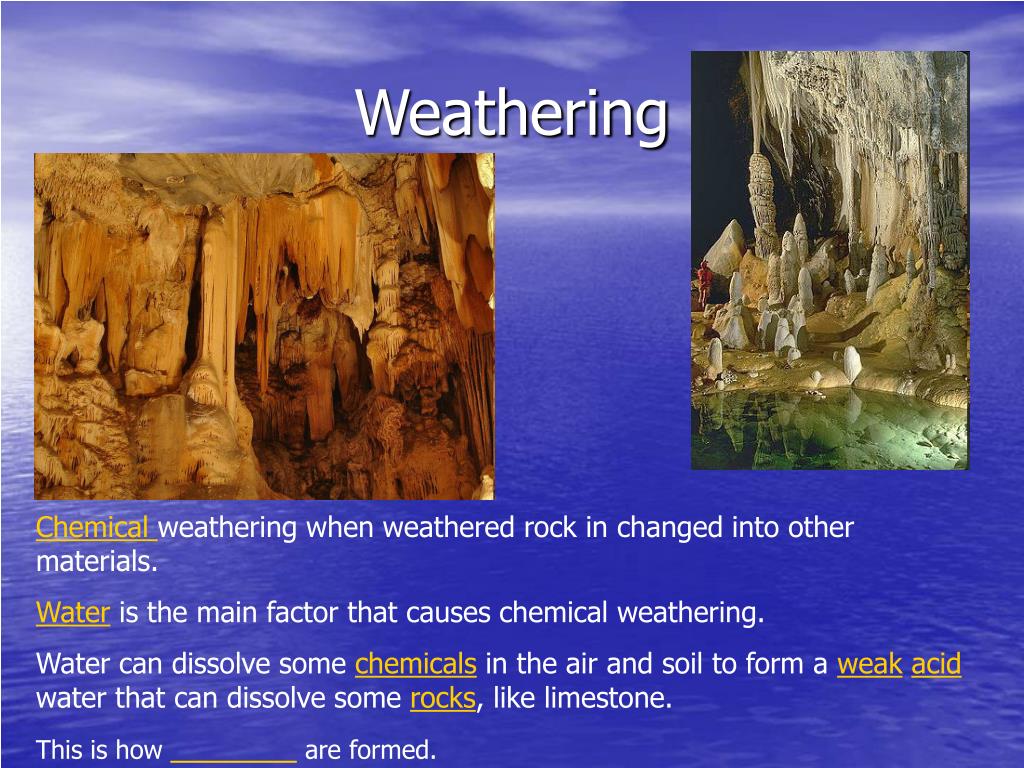 Weathering

Chemical weathering when weathered rock in changed into other materials.

Water is the main factor that causes chemical weathering.

Water can dissolve some chemicals in the air and soil to form a weak acid water that can dissolve some rocks, like limestone.

This is how _________ are formed.